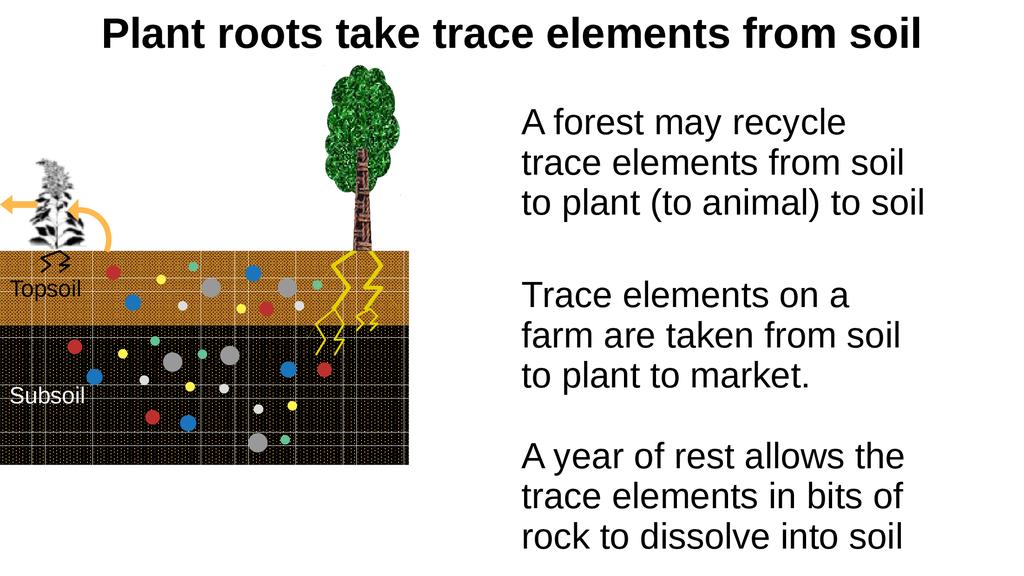 Plant roots take trace elements from soil

Topsoil

Subsoil

A forest may recycle trace elements from soil to plant (to animal) to soil

Trace elements on a farm are taken from soil to plant to market.

A year of rest allows the trace elements in bits of rock to dissolve into soil